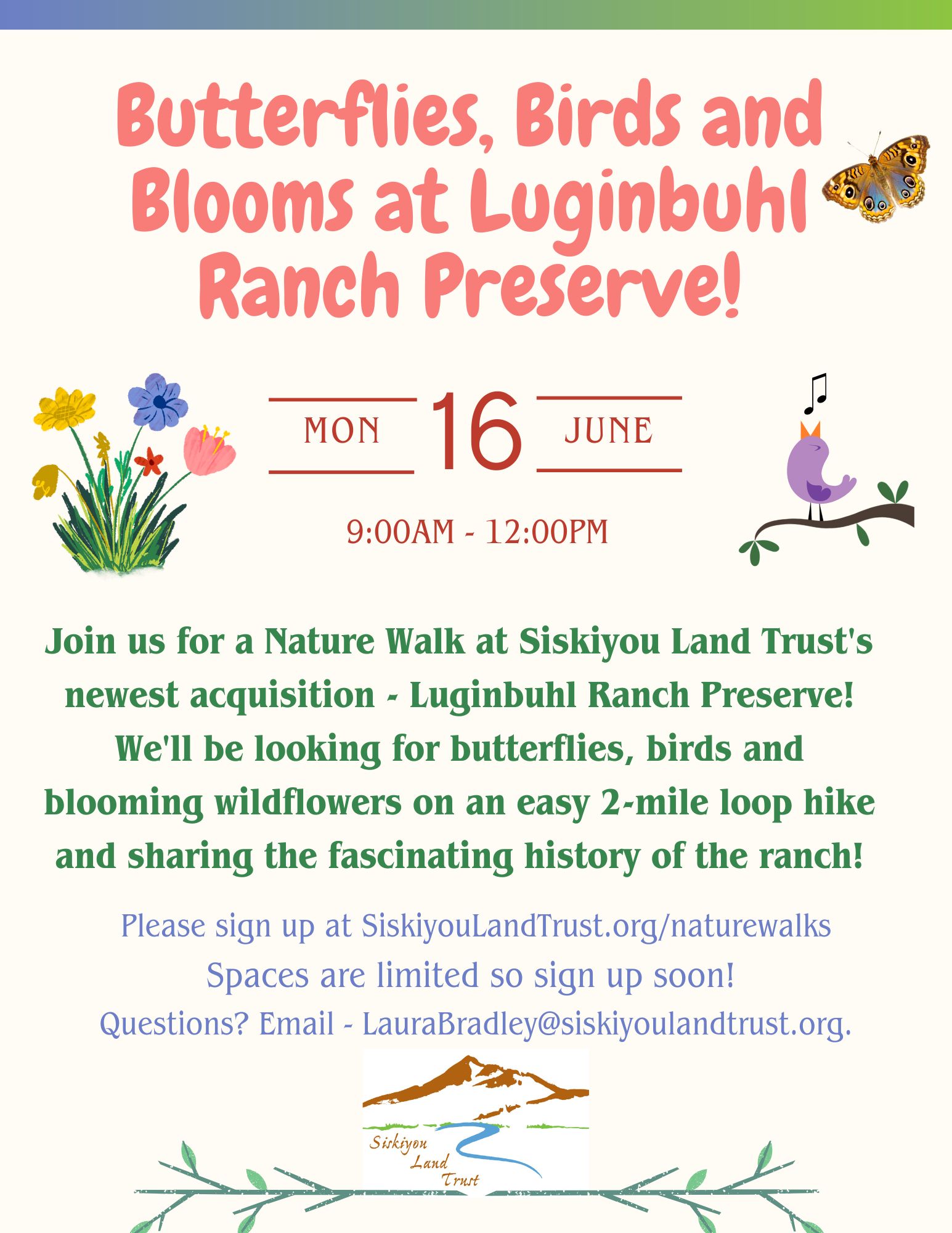 Butterflies, Birds and Blooms at Luginbuhl Ranch Preserve!

MON 16 JUNE

9:00AM - 12:00PM

Join us for a Nature Walk at Siskiyou Land Trust's newest acquisition - Luginbuhl Ranch Preserve! We'll be looking for butterflies, birds and blooming wildflowers on an easy 2-mile loop hike and sharing the fascinating history of the ranch!

Please sign up at SiskiyouLandTrust.org/naturewalks
Spaces are limited so sign up soon!
Questions? Email - LauraBradley@siskiyoulandtrust.org.

Siskiyou Land Trust